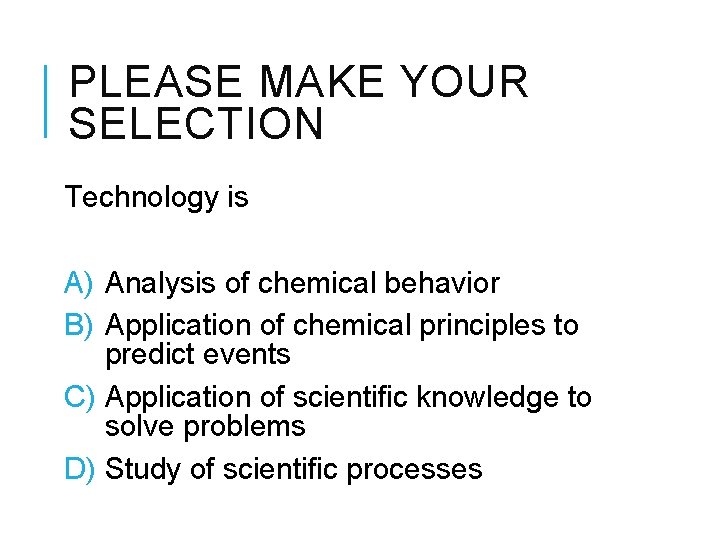 PLEASE MAKE YOUR SELECTION

Technology is

A) Analysis of chemical behavior
B) Application of chemical principles to predict events
C) Application of scientific knowledge to solve problems
D) Study of scientific processes